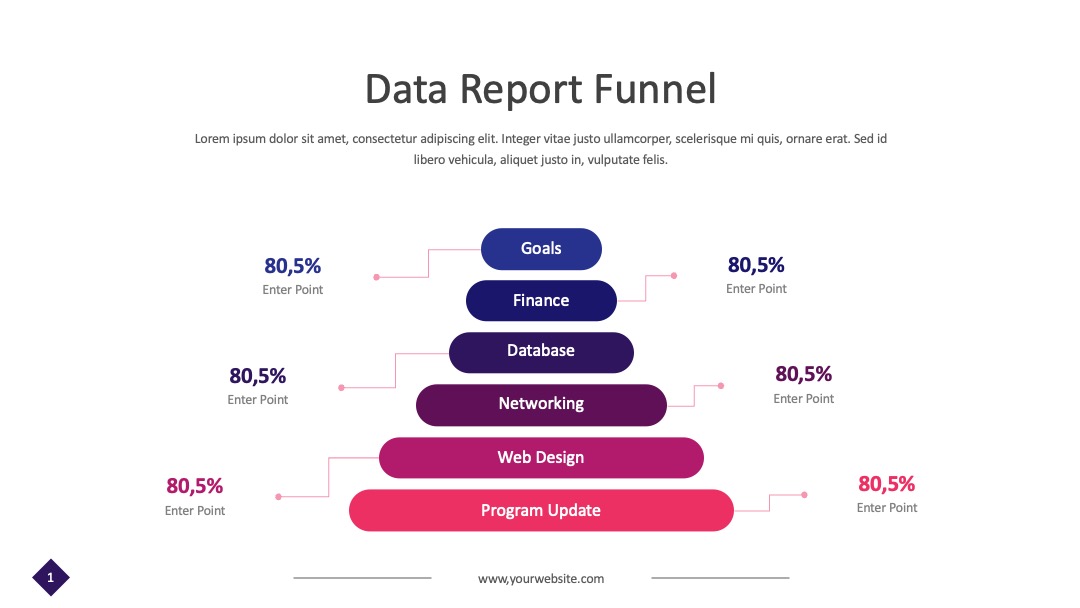 Data Report Funnel

Lorem ipsum dolor sit amet, consectetur adipiscing elit. Integer vitae justo ullamcorper, scelerisque mi quis, ornare erat. Sed id libero vehicula, aliquet justo in, vulputate felis.

Goals

Finance

Database

Networking

Web Design

Program Update

80,5%
Enter Point

80,5%
Enter Point

80,5%
Enter Point

80,5%
Enter Point

80,5%
Enter Point

80,5%
Enter Point

1

www,yourwebsite.com